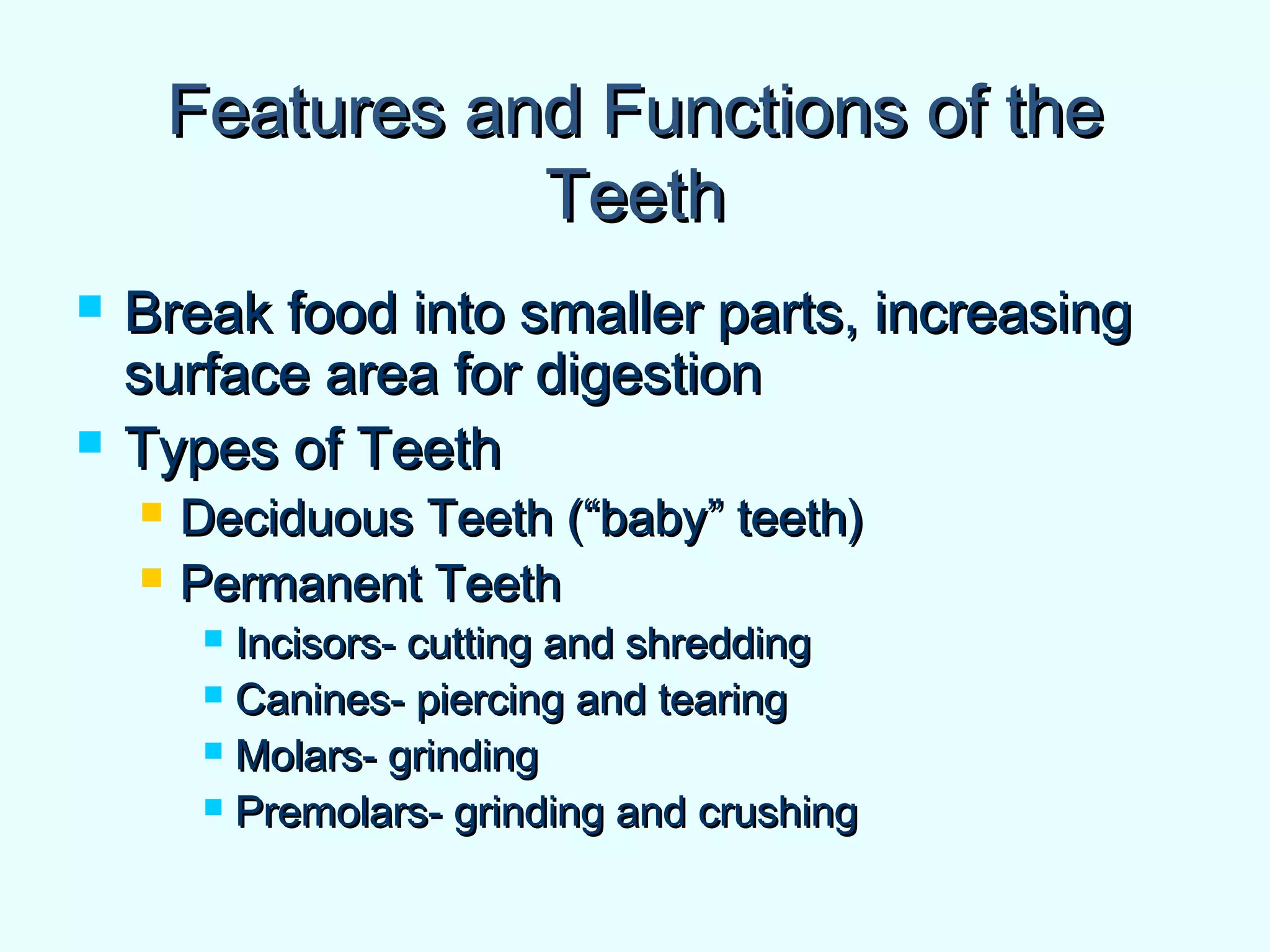 Features and Functions of the Teeth

- Break food into smaller parts, increasing surface area for digestion
- Types of Teeth
  - Deciduous Teeth (“baby” teeth)
  - Permanent Teeth
    - Incisors- cutting and shredding
    - Canines- piercing and tearing
    - Molars- grinding
    - Premolars- grinding and crushing